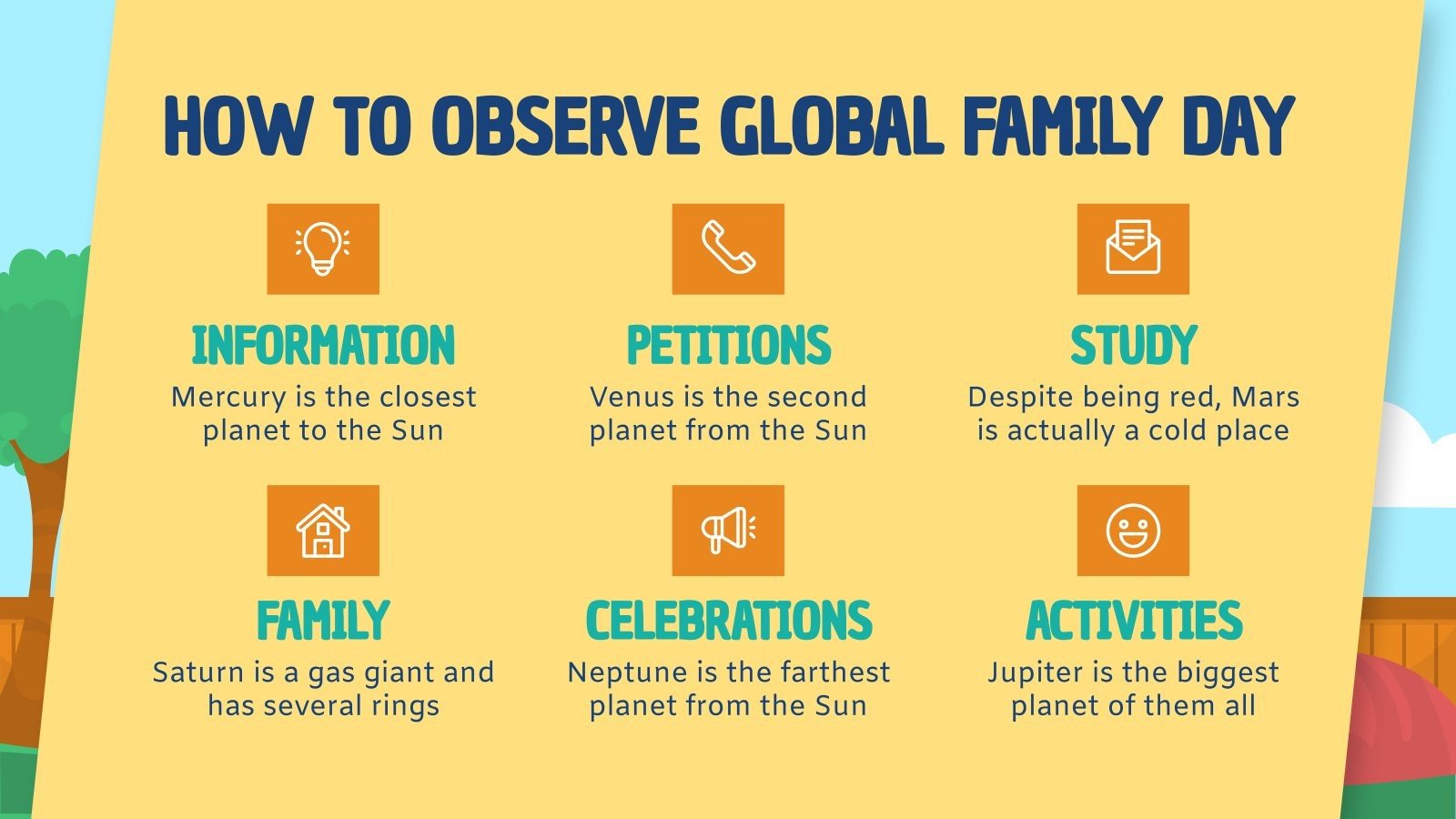 HOW TO OBSERVE GLOBAL FAMILY DAY

INFORMATION
Mercury is the closest planet to the Sun

PETITIONS
Venus is the second planet from the Sun

STUDY
Despite being red, Mars is actually a cold place

FAMILY
Saturn is a gas giant and has several rings

CELEBRATIONS
Neptune is the farthest planet from the Sun

ACTIVITIES
Jupiter is the biggest planet of them all